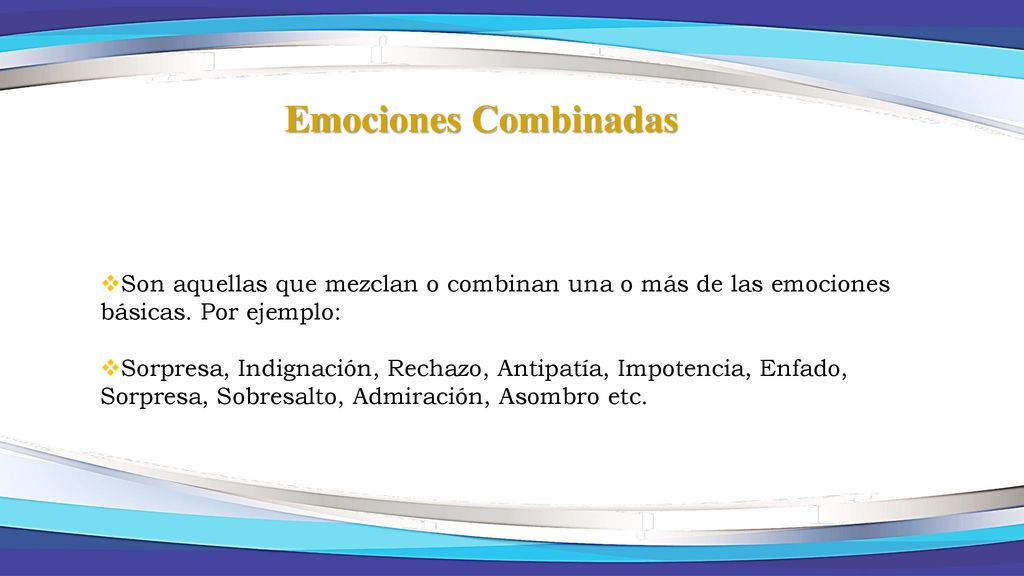 Emociones Combinadas

❖Son aquellas que mezclan o combinan una o más de las emociones básicas. Por ejemplo:

❖Sorpresa, Indignación, Rechazo, Antipatía, Impotencia, Enfado, Sorpresa, Sobresalto, Admiración, Asombro etc.